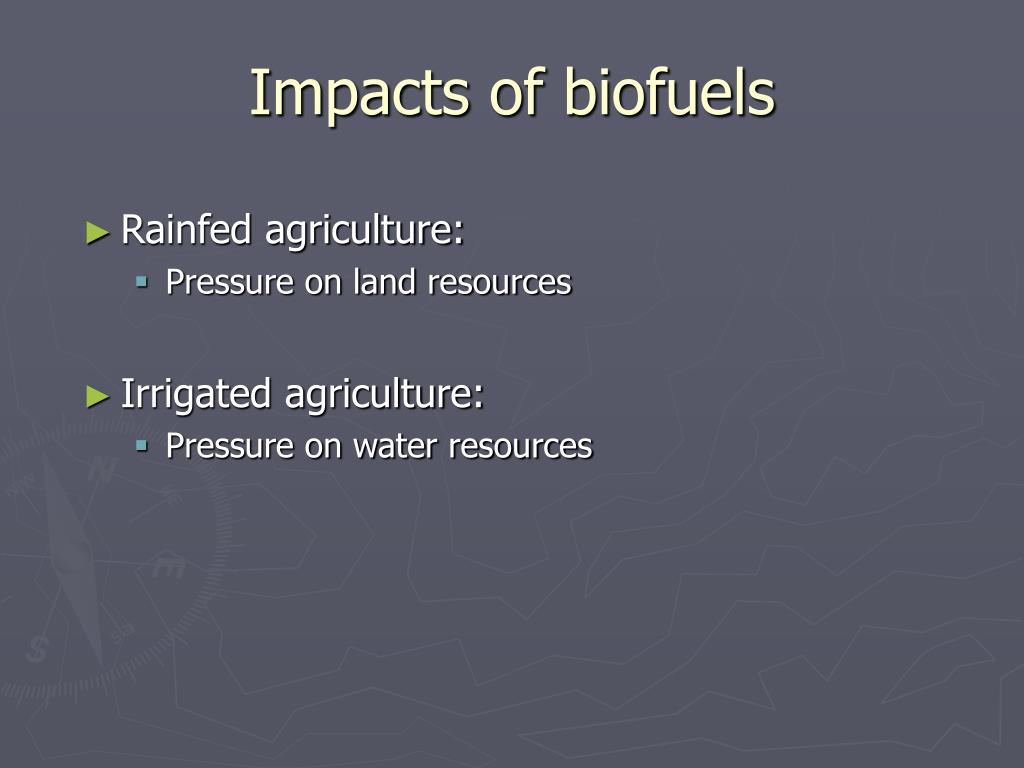 Impacts of biofuels

► Rainfed agriculture:
▪ Pressure on land resources

► Irrigated agriculture:
▪ Pressure on water resources